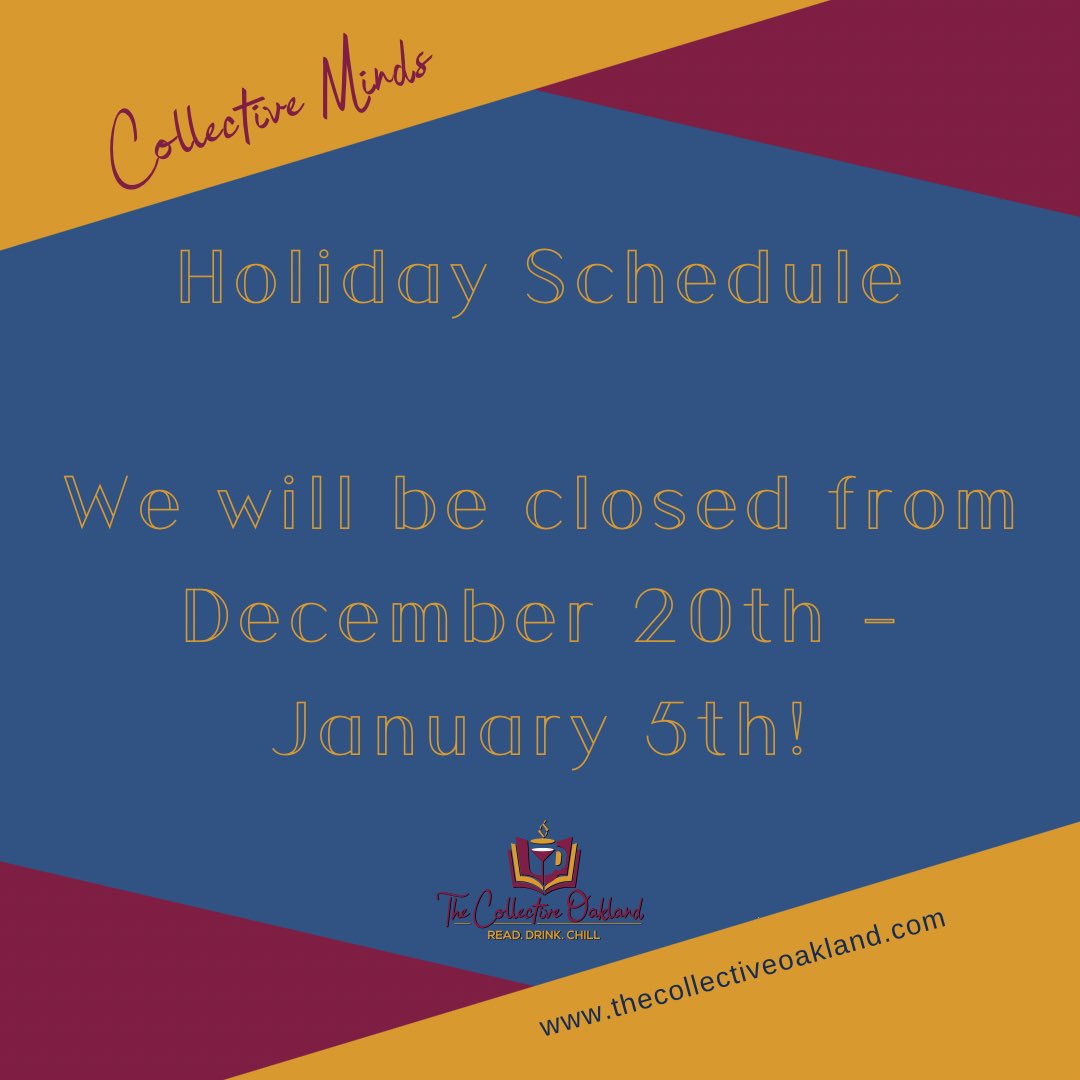 Collective Minds

Holiday Schedule

We will be closed from December 20th - January 5th!

The Collective Oakland
READ. DRINK. CHILL

www.thecollectiveoakland.com